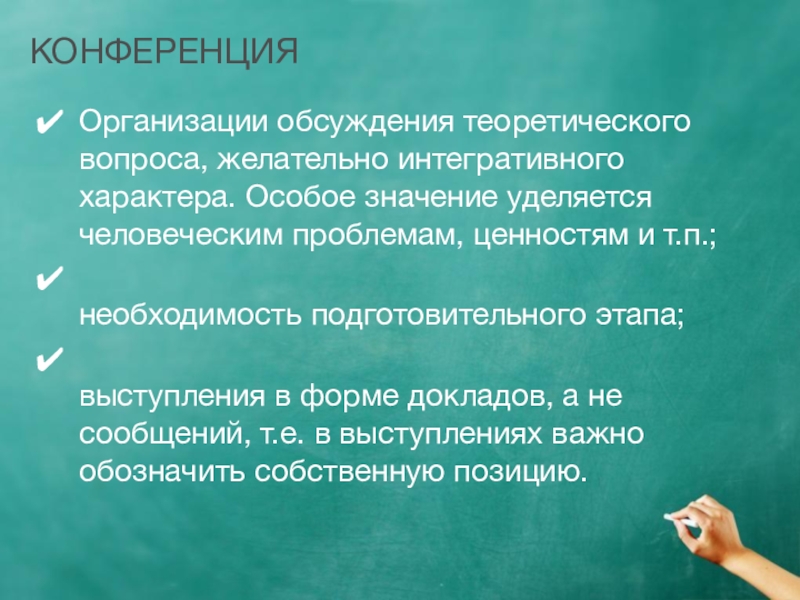 КОНФЕРЕНЦИЯ

✔ Организации обсуждения теоретического вопроса, желательно интегративного характера. Особое значение уделяется человеческим проблемам, ценностям и т.п.;

✔

необходимость подготовительного этапа;

✔

выступления в форме докладов, а не сообщений, т.е. в выступлениях важно обозначить собственную позицию.